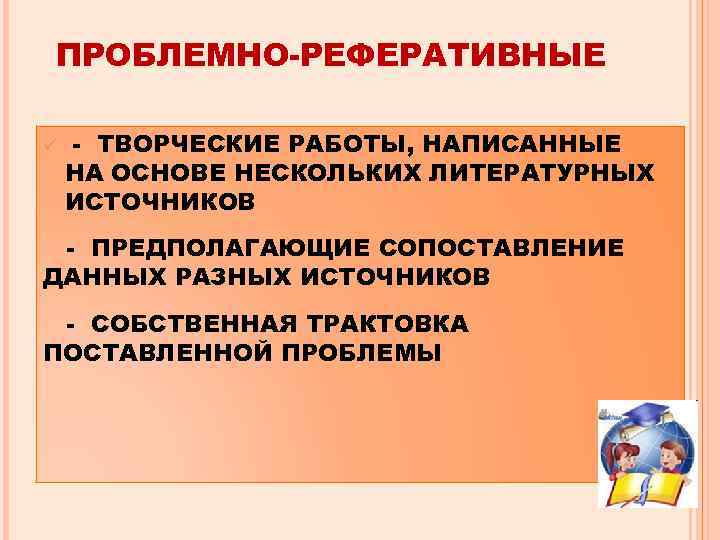 ПРОБЛЕМНО-РЕФЕРАТИВНЫЕ

- ТВОРЧЕСКИЕ РАБОТЫ, НАПИСАННЫЕ НА ОСНОВЕ НЕСКОЛЬКИХ ЛИТЕРАТУРНЫХ ИСТОЧНИКОВ

- ПРЕДПОЛАГАЮЩИЕ СОПОСТАВЛЕНИЕ ДАННЫХ РАЗНЫХ ИСТОЧНИКОВ

- СОБСТВЕННАЯ ТРАКТОВКА ПОСТАВЛЕННОЙ ПРОБЛЕМЫ